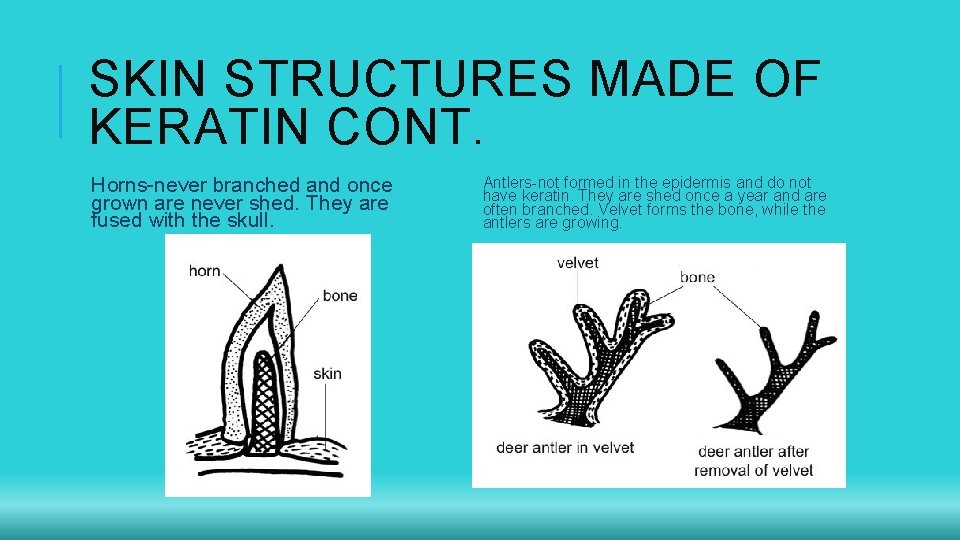 SKIN STRUCTURES MADE OF KERATIN CONT.

Horns-never branched and once grown are never shed. They are fused with the skull.

horn

bone

skin

Antlers-not formed in the epidermis and do not have keratin. They are shed once a year and are often branched. Velvet forms the bone, while the antlers are growing.

velvet

bone

deer antler in velvet

deer antler after removal of velvet